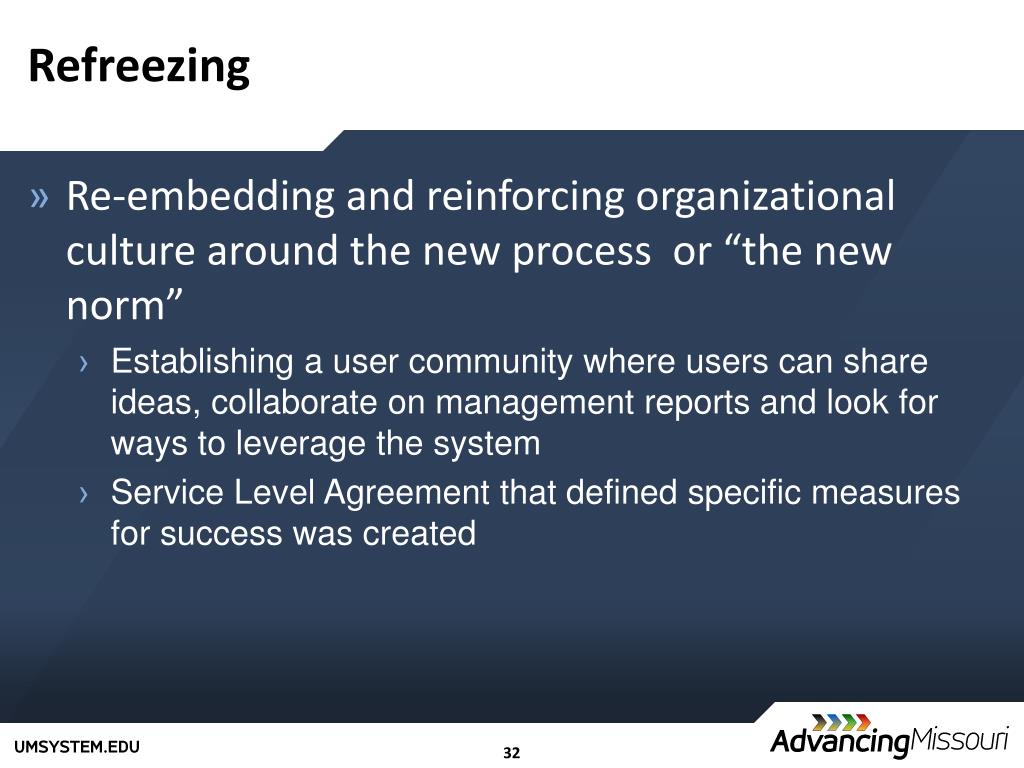 Refreezing

» Re-embedding and reinforcing organizational culture around the new process or “the new norm”

› Establishing a user community where users can share ideas, collaborate on management reports and look for ways to leverage the system

› Service Level Agreement that defined specific measures for success was created

UMSYSTEM.EDU

32

AdvancingMissouri